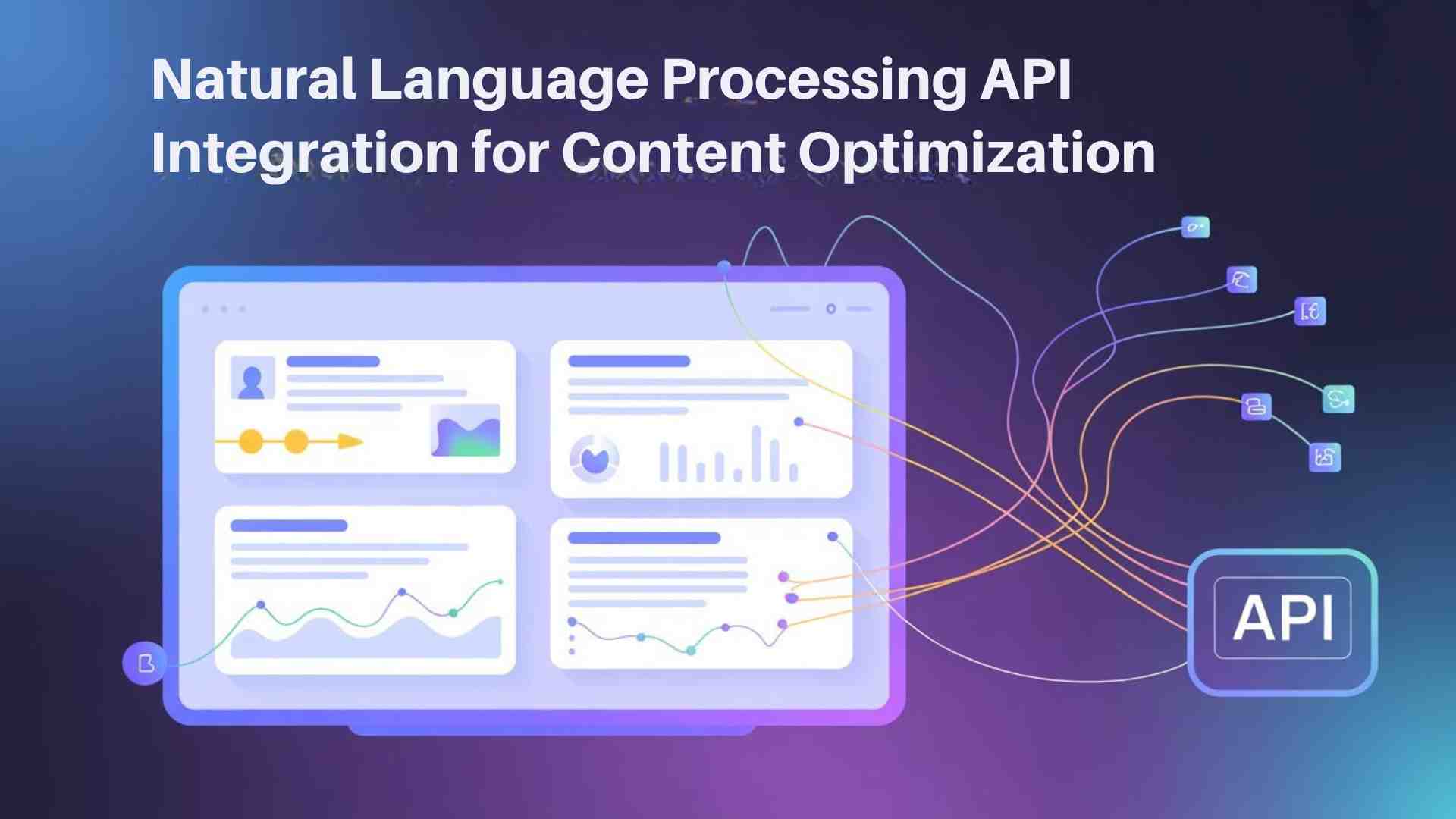 Natural Language Processing API Integration for Content Optimization

API